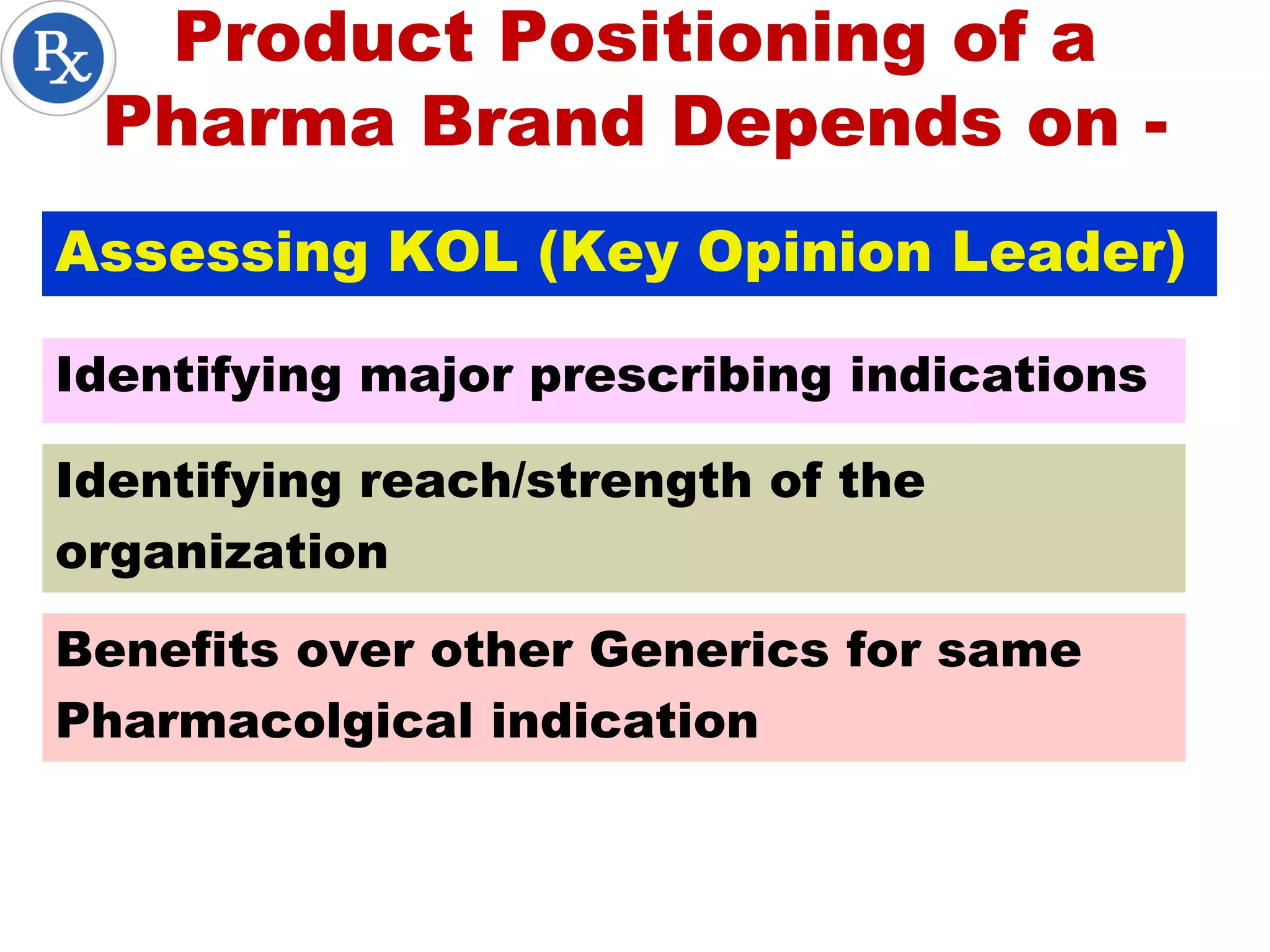 Rx

Product Positioning of a Pharma Brand Depends on -

Assessing KOL (Key Opinion Leader)

Identifying major prescribing indications

Identifying reach/strength of the organization

Benefits over other Generics for same Pharmacolgical indication